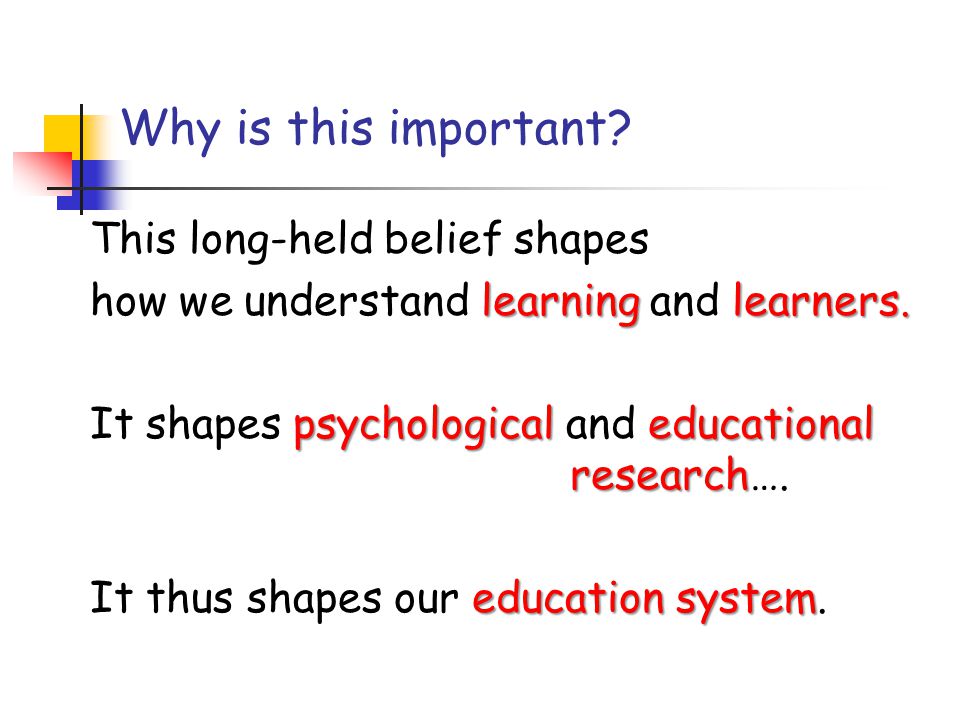 Why is this important?

This long-held belief shapes how we understand learning and learners.

It shapes psychological and educational research….

It thus shapes our education system.